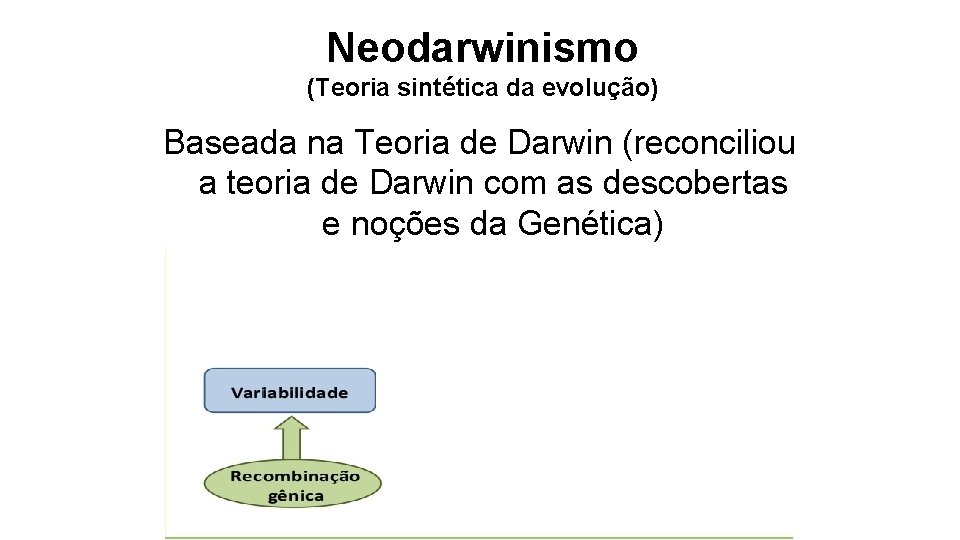 Neodarwinismo
(Teoria sintética da evolução)

Baseada na Teoria de Darwin (reconciliou a teoria de Darwin com as descobertas e noções da Genética)

Variabilidade

Recombinação gênica